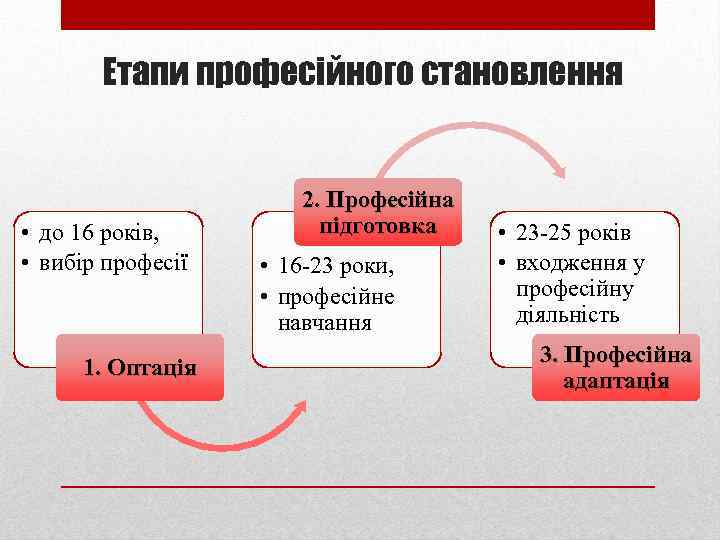 Етапи професійного становлення

• до 16 років,
• вибір професії

1. Оптація

2. Професійна підготовка

• 16-23 роки,
• професійне навчання

• 23-25 років
• входження у професійну діяльність

3. Професійна адаптація